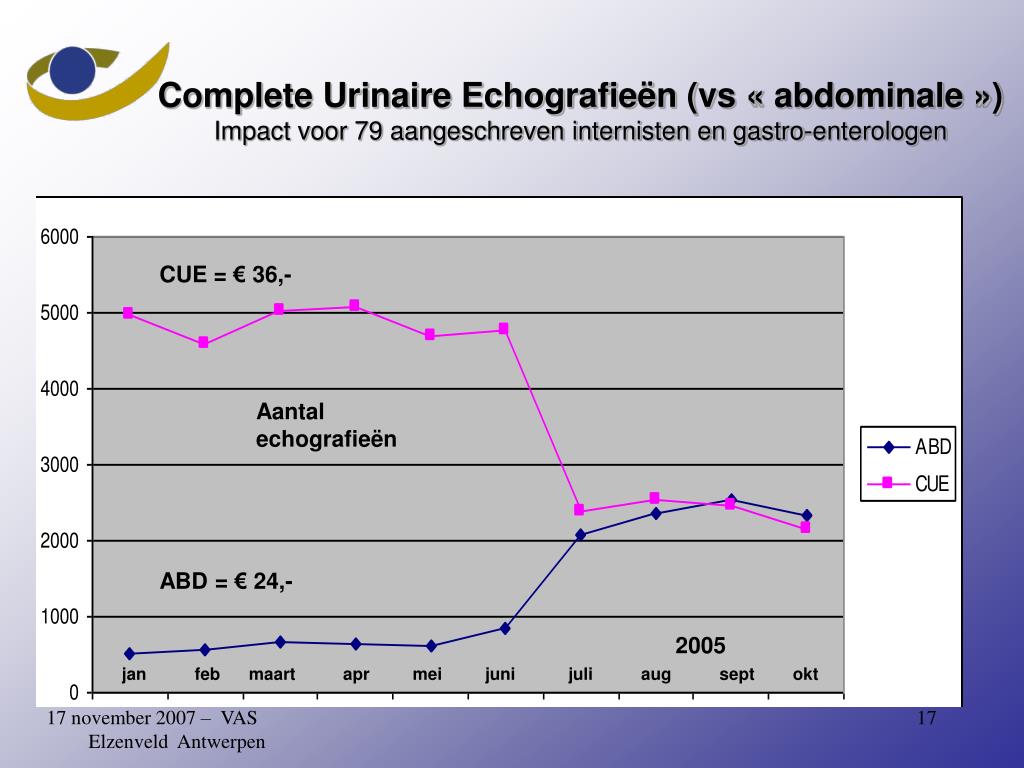 Complete Urinaire Echografieën (vs « abdominale »)
Impact voor 79 aangeschreven internisten en gastro-enterologen

6000
5000
4000
3000
2000
1000
0

CUE = € 36,-

Aantal echografieën

ABD = € 24,-

2005

jan feb maart apr mei juni juli aug sept okt

ABD
CUE

17 november 2007 – VAS Elzenveld Antwerpen

17